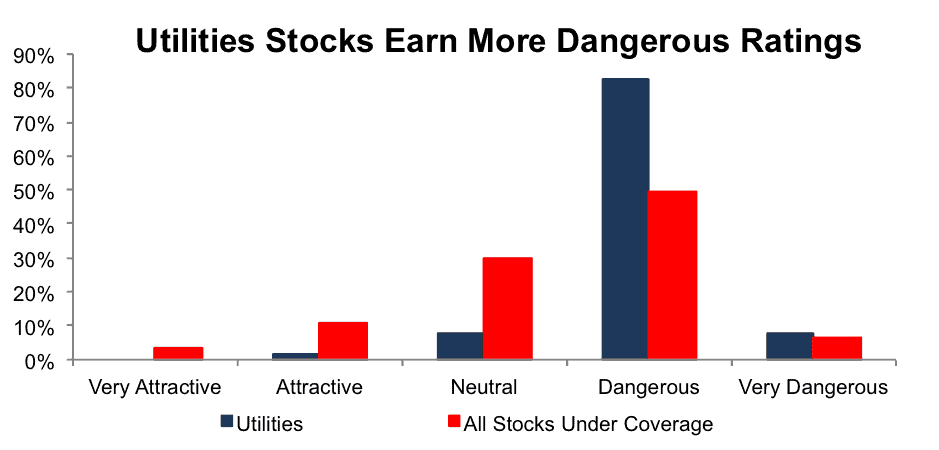 Utilities Stocks Earn More Dangerous Ratings

90%
80%
70%
60%
50%
40%
30%
20%
10%
0%

Very Attractive
Attractive
Neutral
Dangerous
Very Dangerous

Utilities
All Stocks Under Coverage